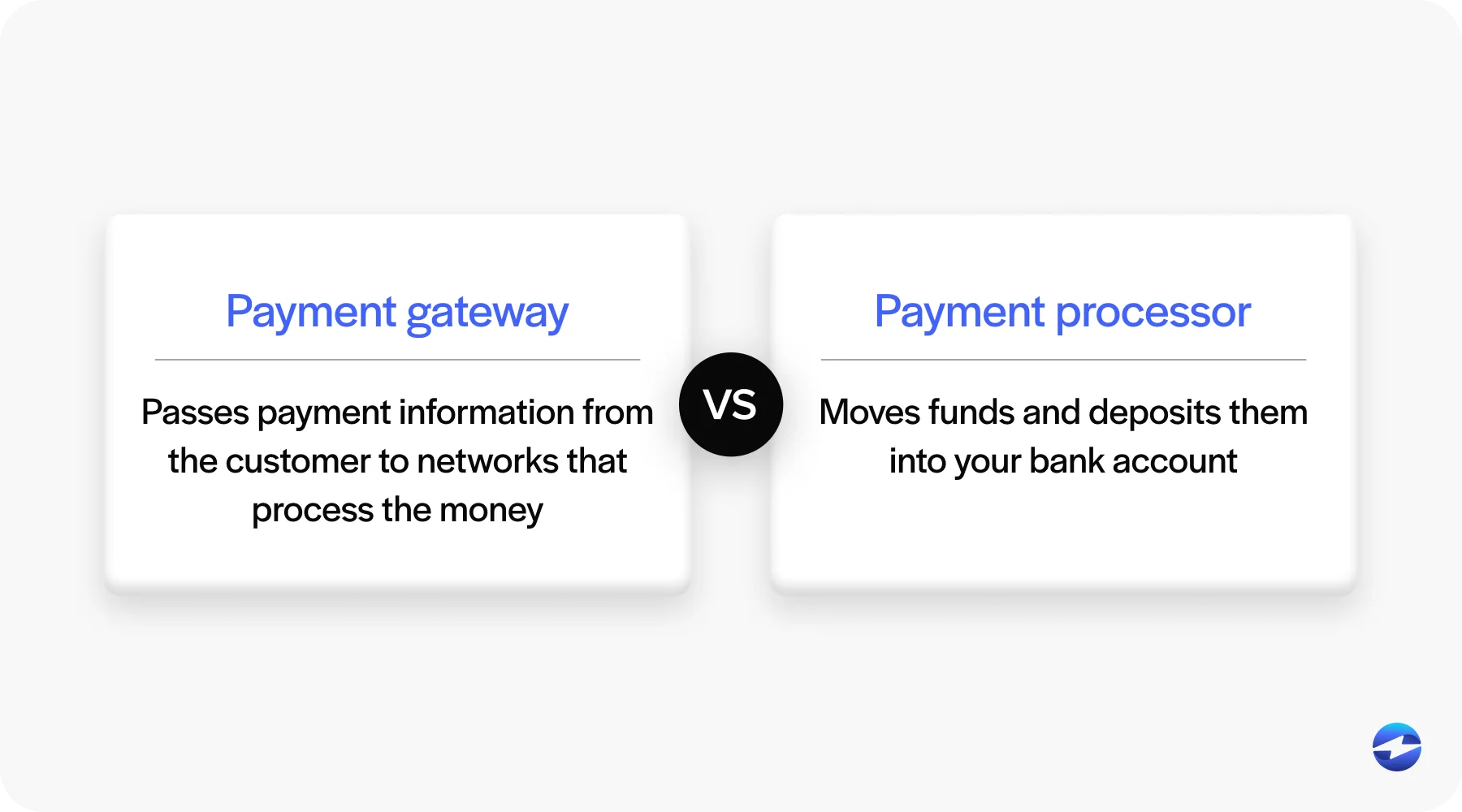 Payment gateway

Passes payment information from the customer to networks that process the money

VS

Payment processor

Moves funds and deposits them into your bank account